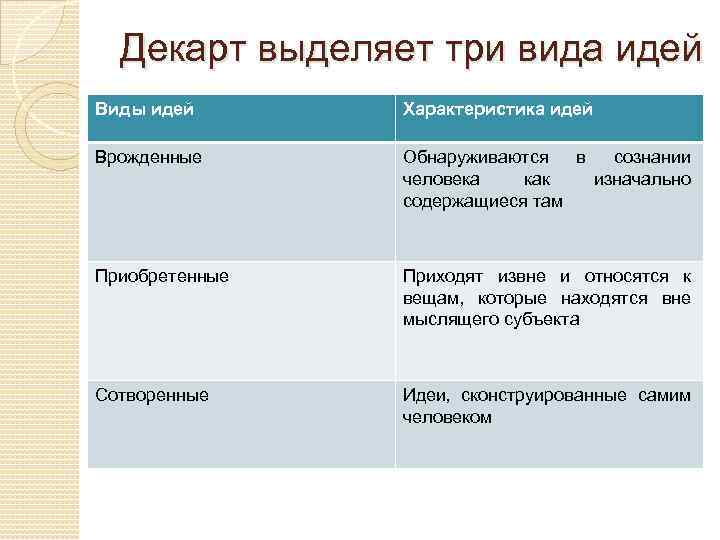 Декарт выделяет три вида идей

| Виды идей | Характеристика идей |
|---|---|
| Врожденные | Обнаруживаются в сознании человека как изначально содержащиеся там |
| Приобретенные | Приходят извне и относятся к вещам, которые находятся вне мыслящего субъекта |
| Сотворенные | Идеи, сконструированные самим человеком |